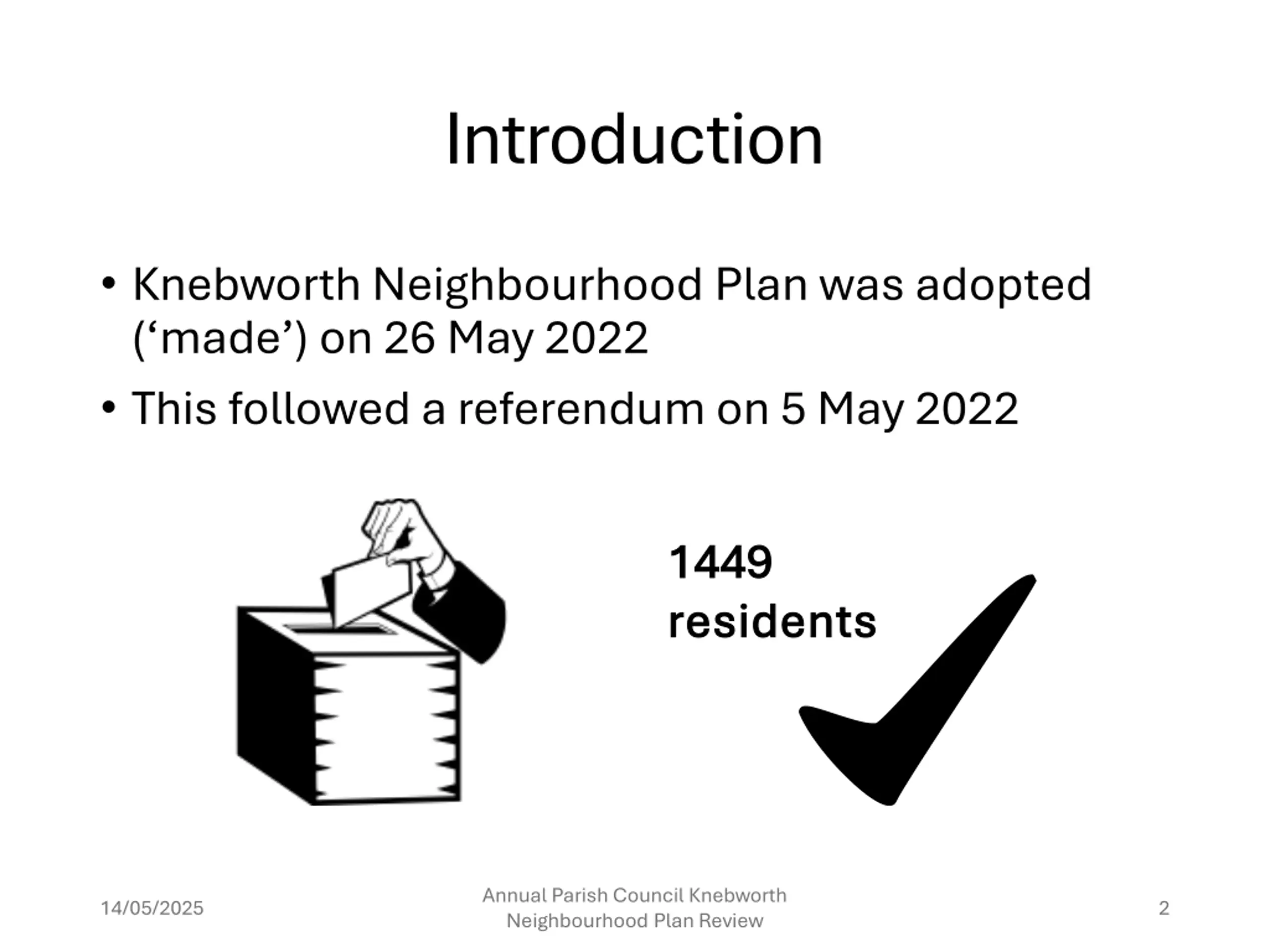 Introduction

• Knebworth Neighbourhood Plan was adopted (‘made’) on 26 May 2022

• This followed a referendum on 5 May 2022

1449 residents

14/05/2025

Annual Parish Council Knebworth Neighbourhood Plan Review

2